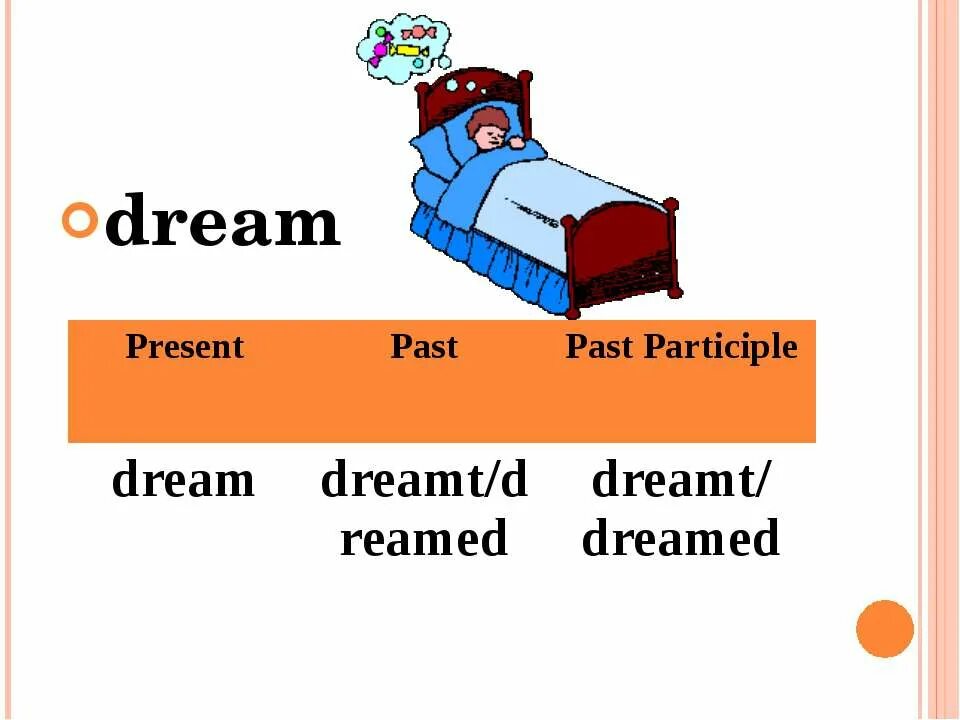 dream

| Present | Past | Past Participle |
|---|---|---|
| dream | dreamt/dreamed | dreamt/ dreamed |